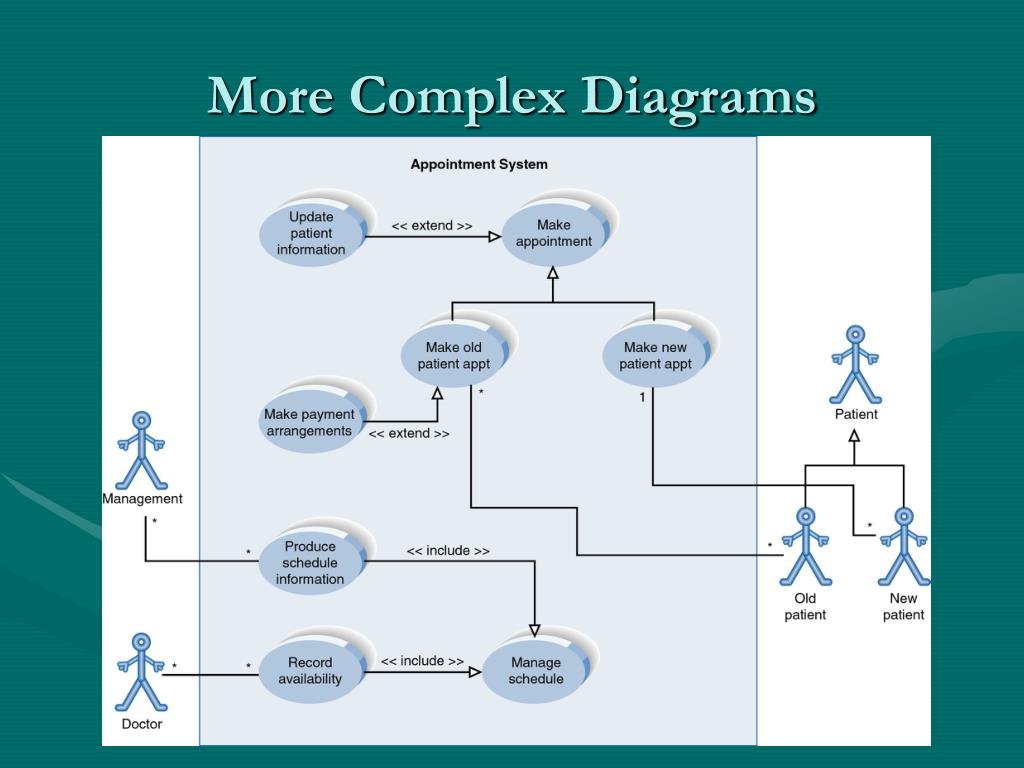 More Complex Diagrams

Appointment System

Update patient information

<< extend >>

Make appointment

Make old patient appt

Make new patient appt

Make payment arrangements

<< extend >>

*

1

Patient

Management

*

*

Produce schedule information

<< include >>

*

*

Old patient

New patient

Doctor

*

*

Record availability

<< include >>

Manage schedule